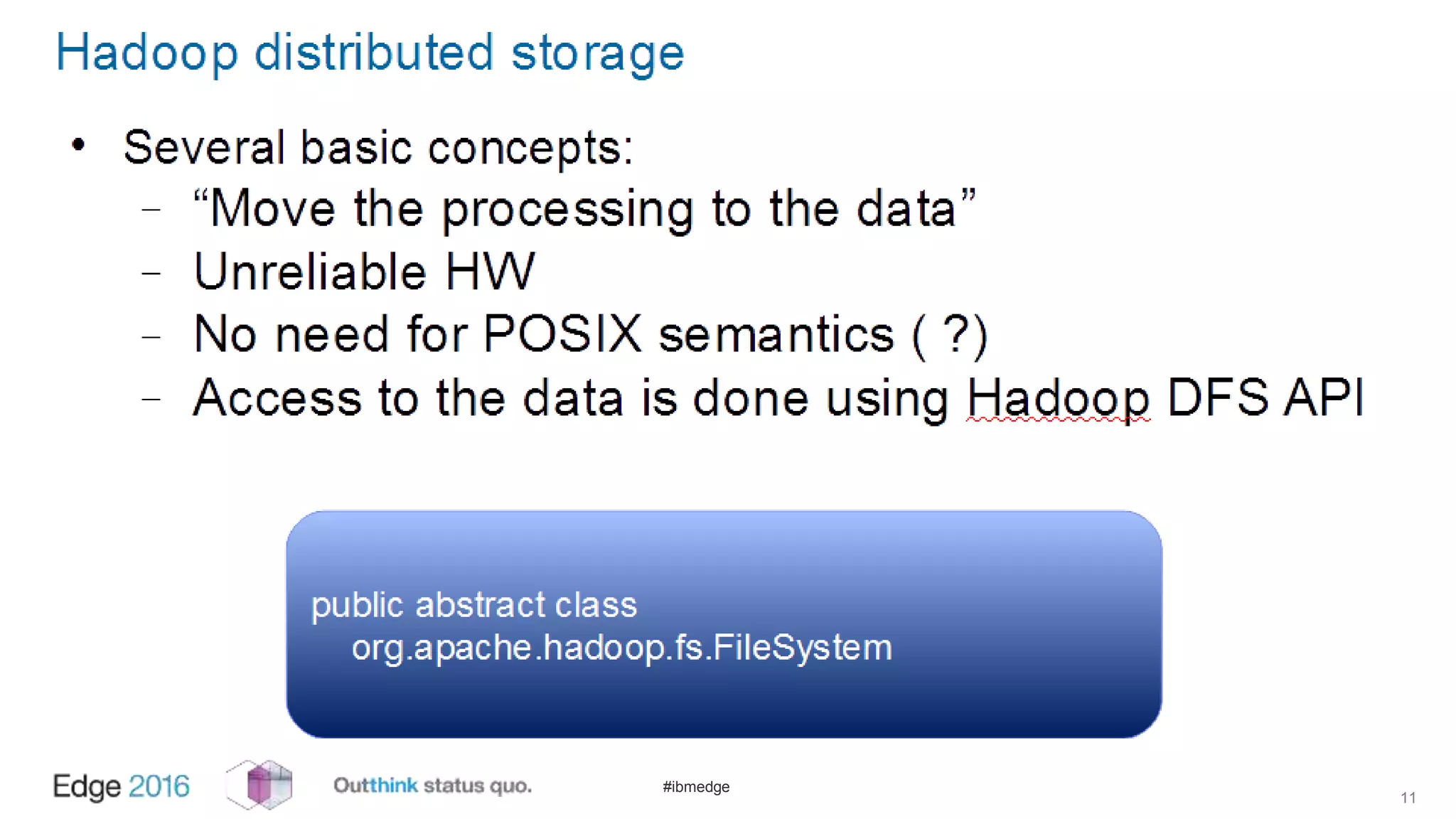 Hadoop distributed storage

• Several basic concepts:
– “Move the processing to the data”
– Unreliable HW
– No need for POSIX semantics ( ?)
– Access to the data is done using Hadoop DFS API

public abstract class
org.apache.hadoop.fs.FileSystem

Edge 2016 Outthink status quo. #ibmedge 11